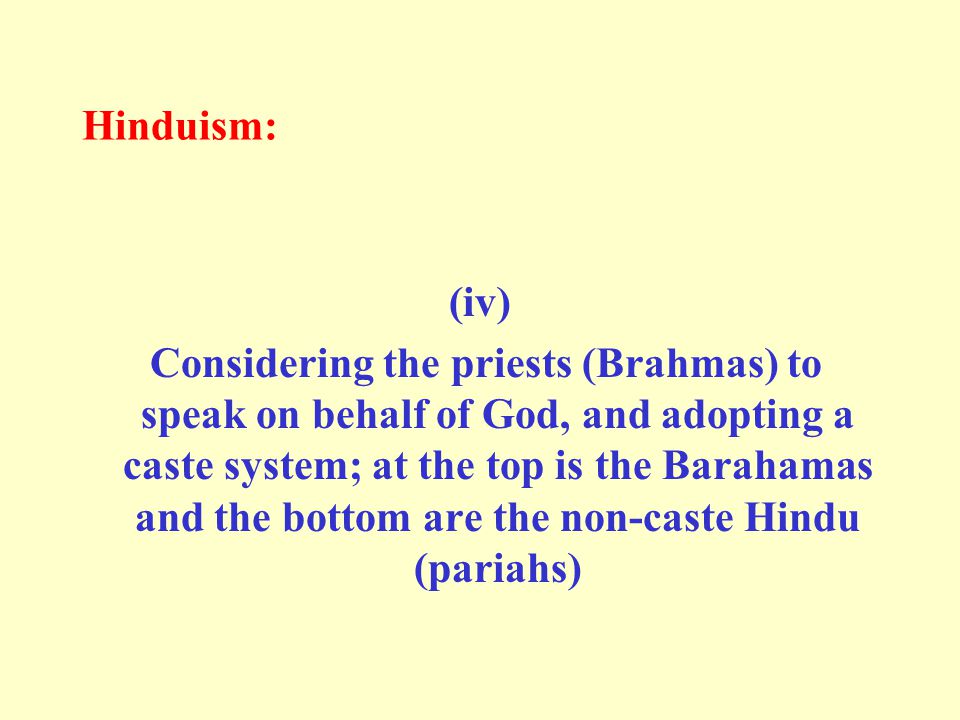 Hinduism:

(iv)

Considering the priests (Brahmas) to speak on behalf of God, and adopting a caste system; at the top is the Barahamas and the bottom are the non-caste Hindu (pariahs)